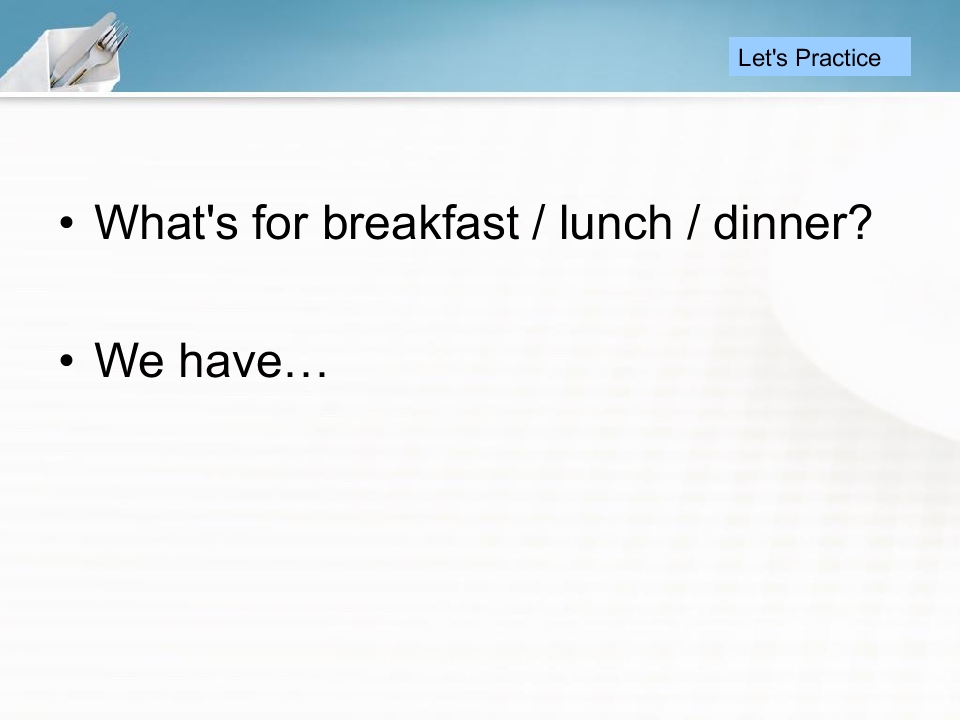 Let's Practice

• What's for breakfast / lunch / dinner?

• We have…